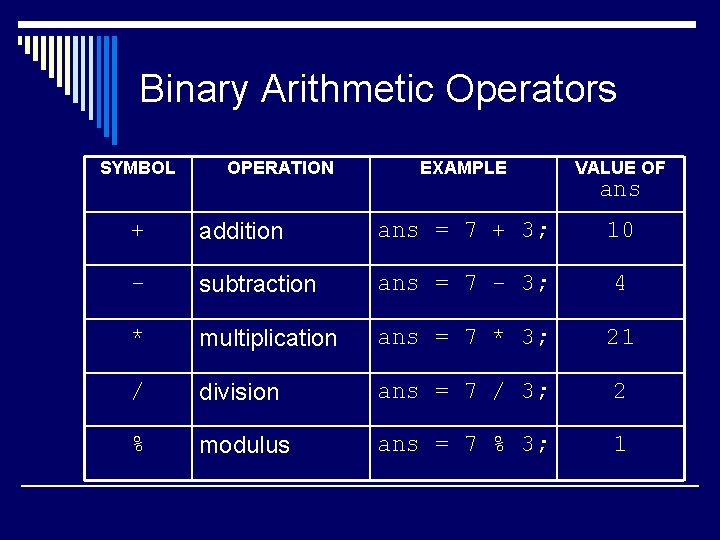 Binary Arithmetic Operators

| SYMBOL | OPERATION | EXAMPLE | VALUE OF ans |
|---|---|---|---|
| + | addition | ans = 7 + 3; | 10 |
| - | subtraction | ans = 7 - 3; | 4 |
| * | multiplication | ans = 7 * 3; | 21 |
| / | division | ans = 7 / 3; | 2 |
| % | modulus | ans = 7 % 3; | 1 |